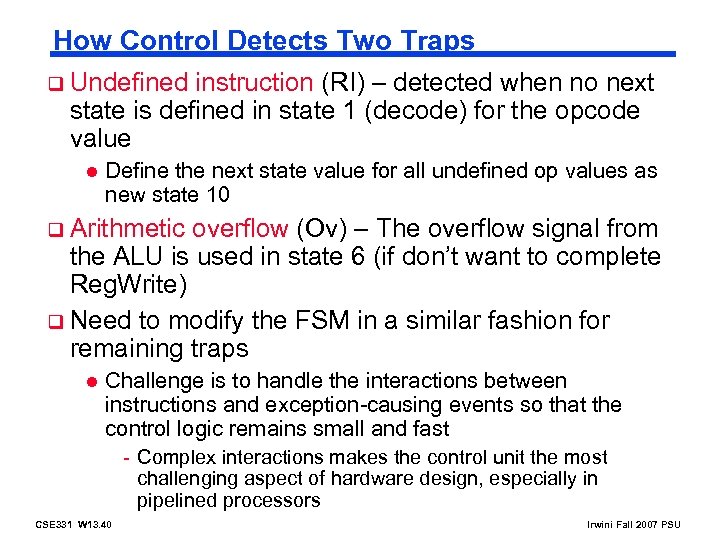 How Control Detects Two Traps

❑ Undefined instruction (RI) – detected when no next state is defined in state 1 (decode) for the opcode value

● Define the next state value for all undefined op values as new state 10

❑ Arithmetic overflow (Ov) – The overflow signal from the ALU is used in state 6 (if don't want to complete RegWrite)

❑ Need to modify the FSM in a similar fashion for remaining traps

● Challenge is to handle the interactions between instructions and exception-causing events so that the control logic remains small and fast

- Complex interactions makes the control unit the most challenging aspect of hardware design, especially in pipelined processors

CSE331 W13.40

Irwini Fall 2007 PSU